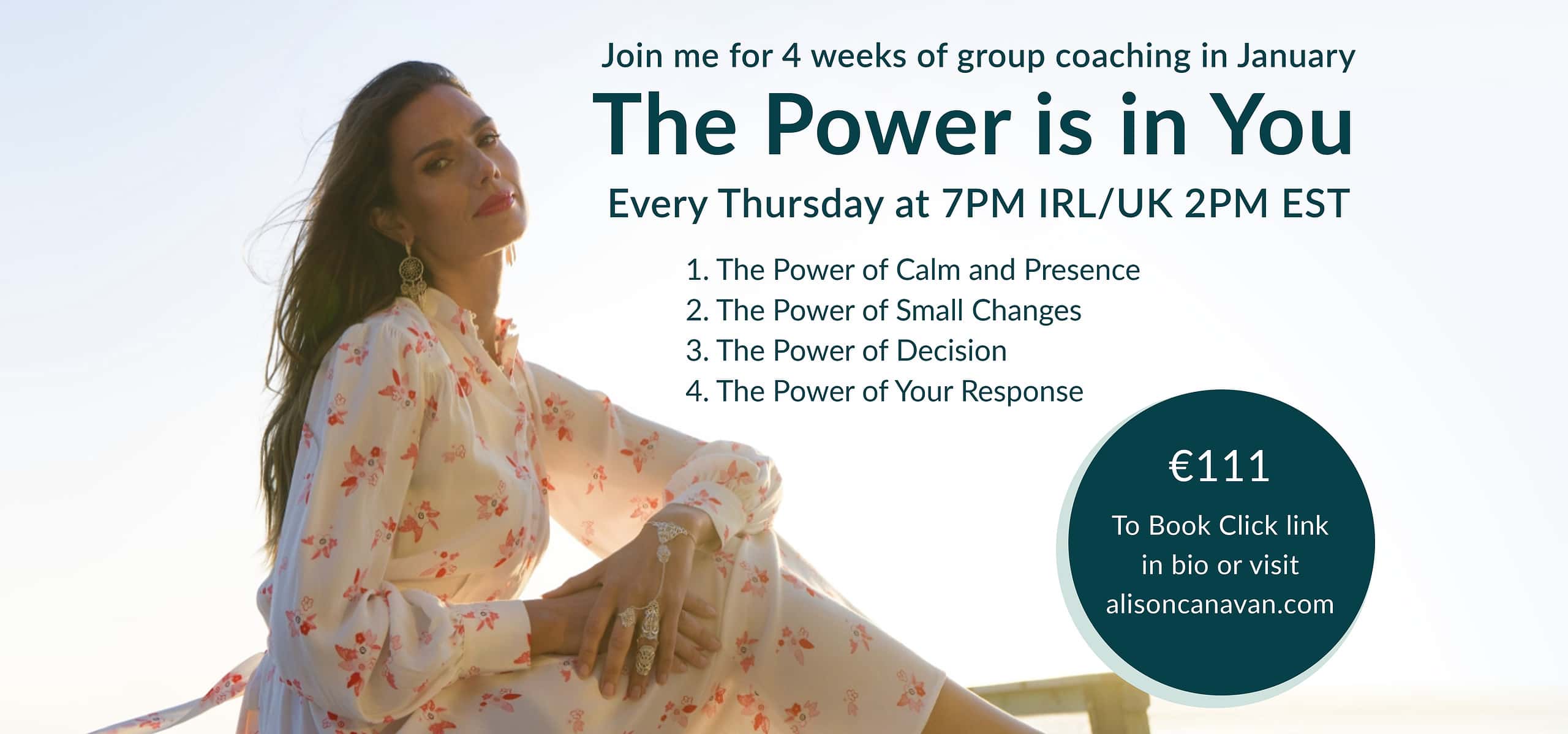 Join me for 4 weeks of group coaching in January

The Power is in You

Every Thursday at 7PM IRL/UK 2PM EST

1. The Power of Calm and Presence
2. The Power of Small Changes
3. The Power of Decision
4. The Power of Your Response

€111

To Book Click link in bio or visit alisoncanavan.com